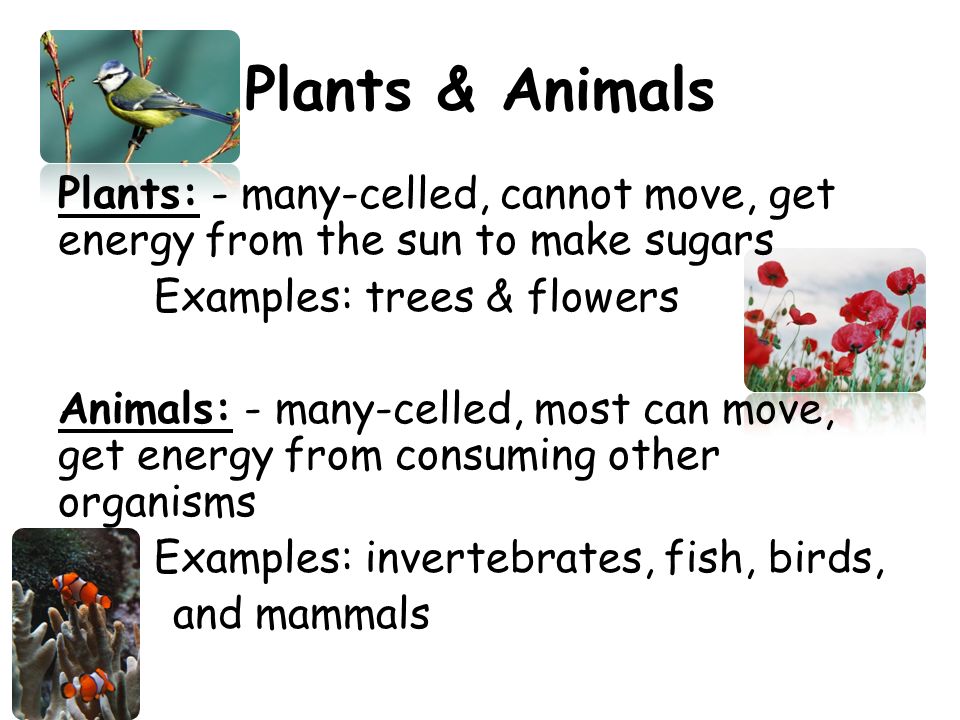 Plants & Animals

Plants: - many-celled, cannot move, get energy from the sun to make sugars

Examples: trees & flowers

Animals: - many-celled, most can move, get energy from consuming other organisms

Examples: invertebrates, fish, birds, and mammals